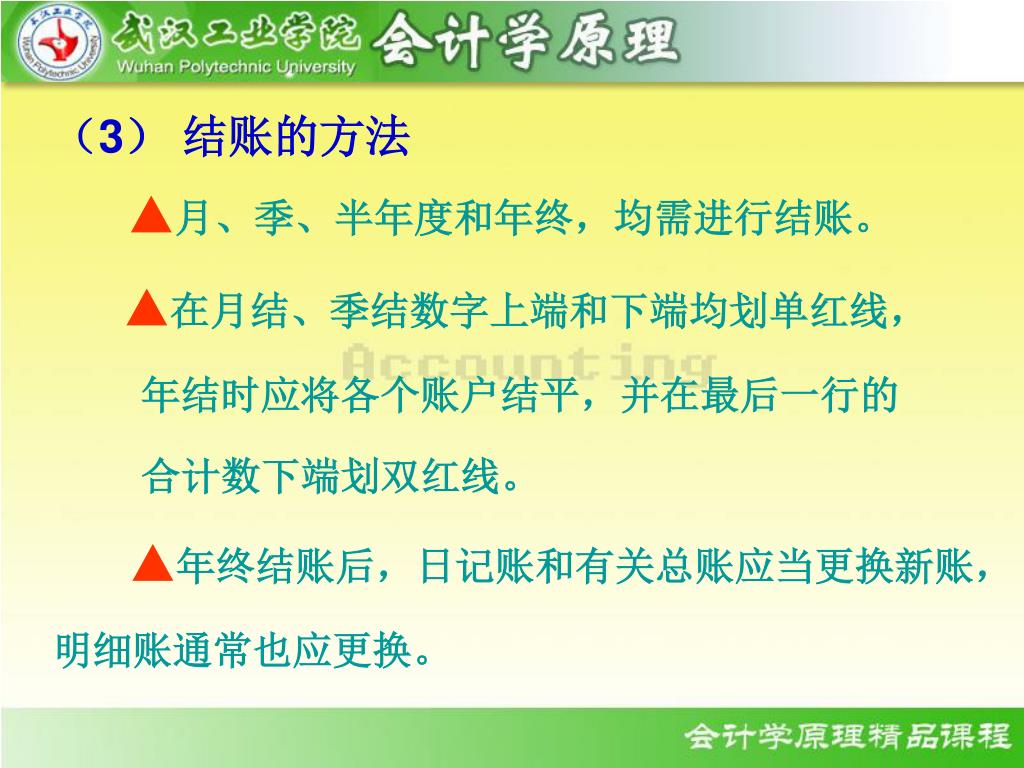 武汉工业学院
Wuhan Polytechnic University
会计学原理

（3） 结账的方法

▲月、季、半年度和年终，均需进行结账。

▲在月结、季结数字上端和下端均划单红线，年结时应将各个账户结平，并在最后一行的合计数下端划双红线。

Accounting

▲年终结账后，日记账和有关总账应当更换新账，明细账通常也应更换。

会计学原理精品课程